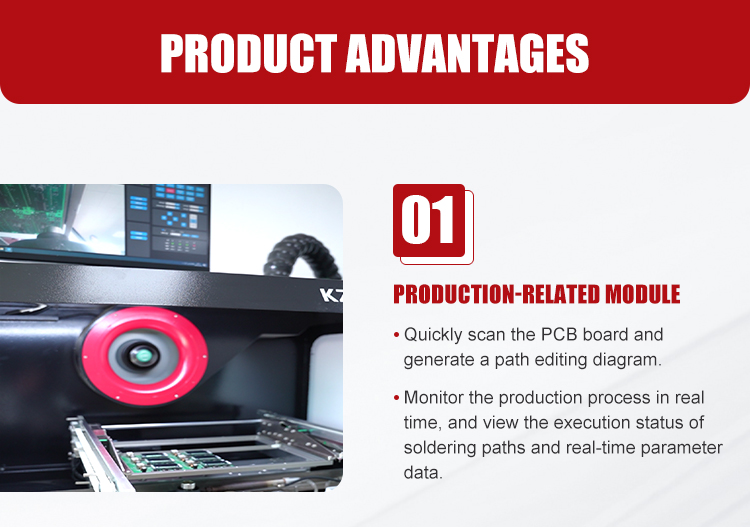 PRODUCT ADVANTAGES

01

PRODUCTION-RELATED MODULE

• Quickly scan the PCB board and generate a path editing diagram.

• Monitor the production process in real time, and view the execution status of soldering paths and real-time parameter data.